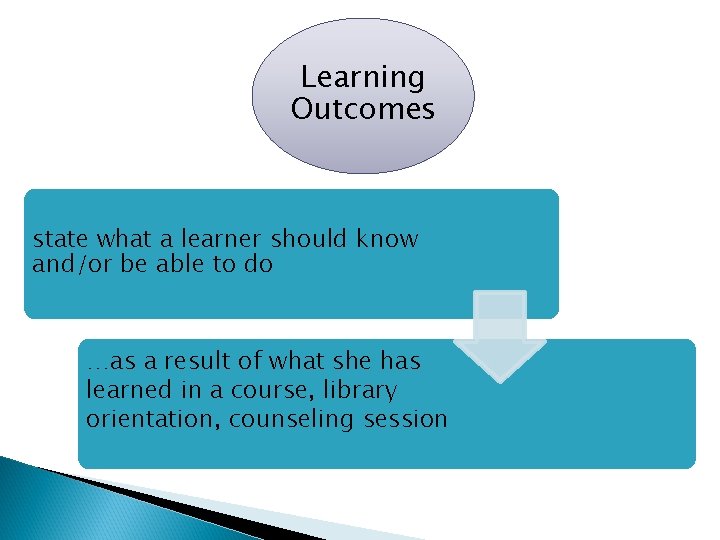 Learning Outcomes

state what a learner should know and/or be able to do

…as a result of what she has learned in a course, library orientation, counseling session